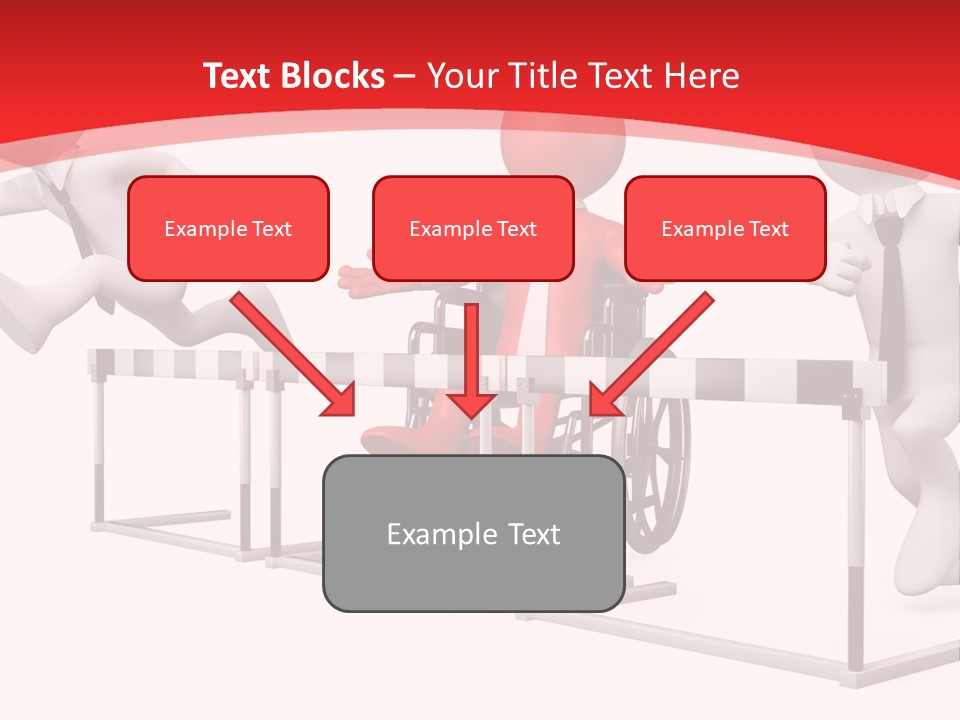 Text Blocks – Your Title Text Here

Example Text

Example Text

Example Text

Example Text